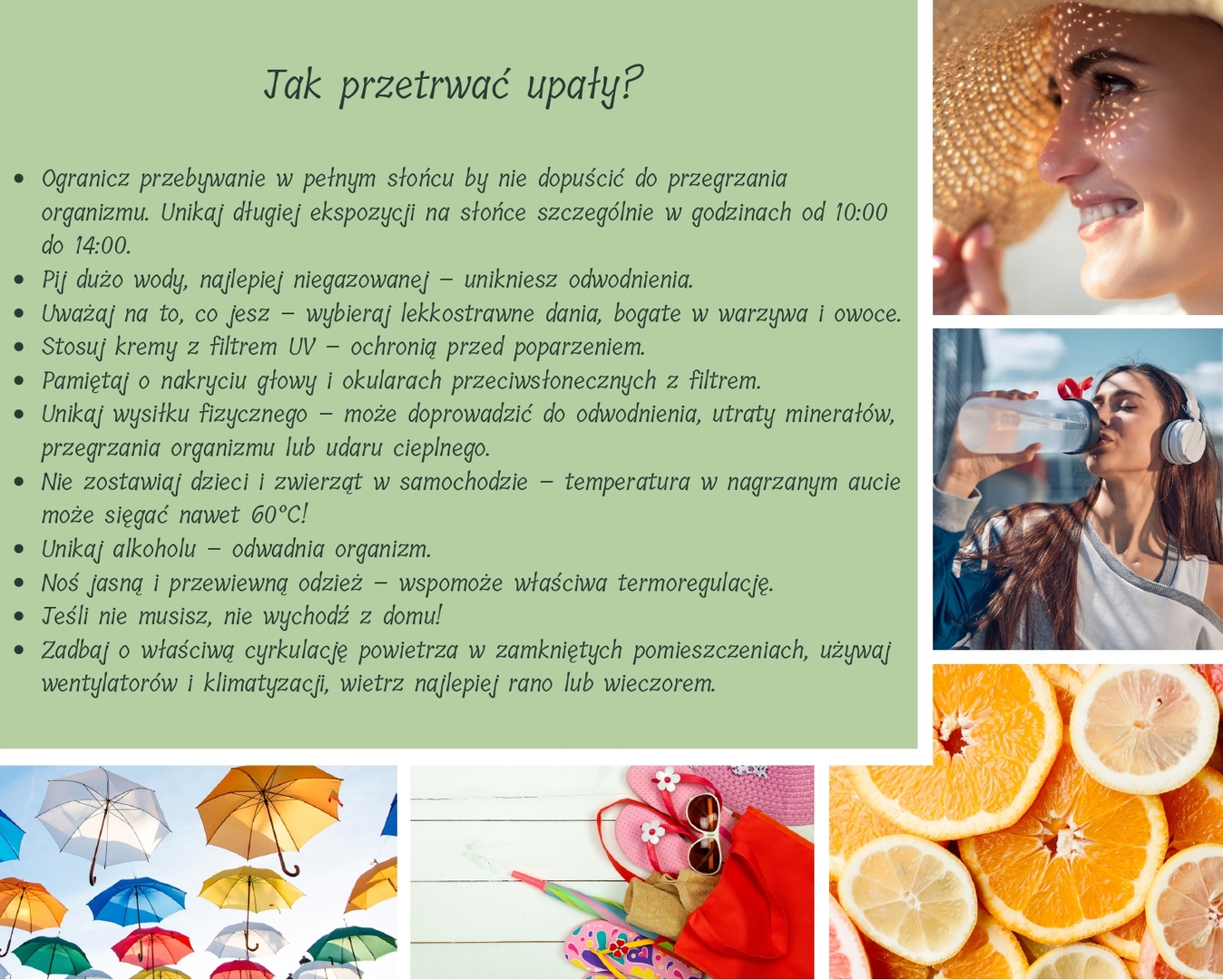 Jak przetrwać upały?

- Ogranicz przebywanie w pełnym słońcu by nie dopuścić do przegrzania organizmu. Unikaj długiej ekspozycji na słońce szczególnie w godzinach od 10:00 do 14:00.
- Pij dużo wody, najlepiej niegazowanej – unikniesz odwodnienia.
- Uważaj na to, co jesz – wybieraj lekkostrawne dania, bogate w warzywa i owoce.
- Stosuj kremy z filtrem UV – ochronią przed poparzeniem.
- Pamiętaj o nakryciu głowy i okularach przeciwsłonecznych z filtrem.
- Unikaj wysiłku fizycznego – może doprowadzić do odwodnienia, utraty minerałów, przegrzania organizmu lub udaru cieplnego.
- Nie zostawiaj dzieci i zwierząt w samochodzie – temperatura w nagrzanym aucie może sięgać nawet 60°C!
- Unikaj alkoholu – odwadnia organizm.
- Noś jasną i przewiewną odzież – wspomoże właściwa termoregulację.
- Jeśli nie musisz, nie wychodź z domu!
- Zadbaj o właściwą cyrkulację powietrza w zamkniętych pomieszczeniach, używaj wentylatorów i klimatyzacji, wietrz najlepiej rano lub wieczorem.